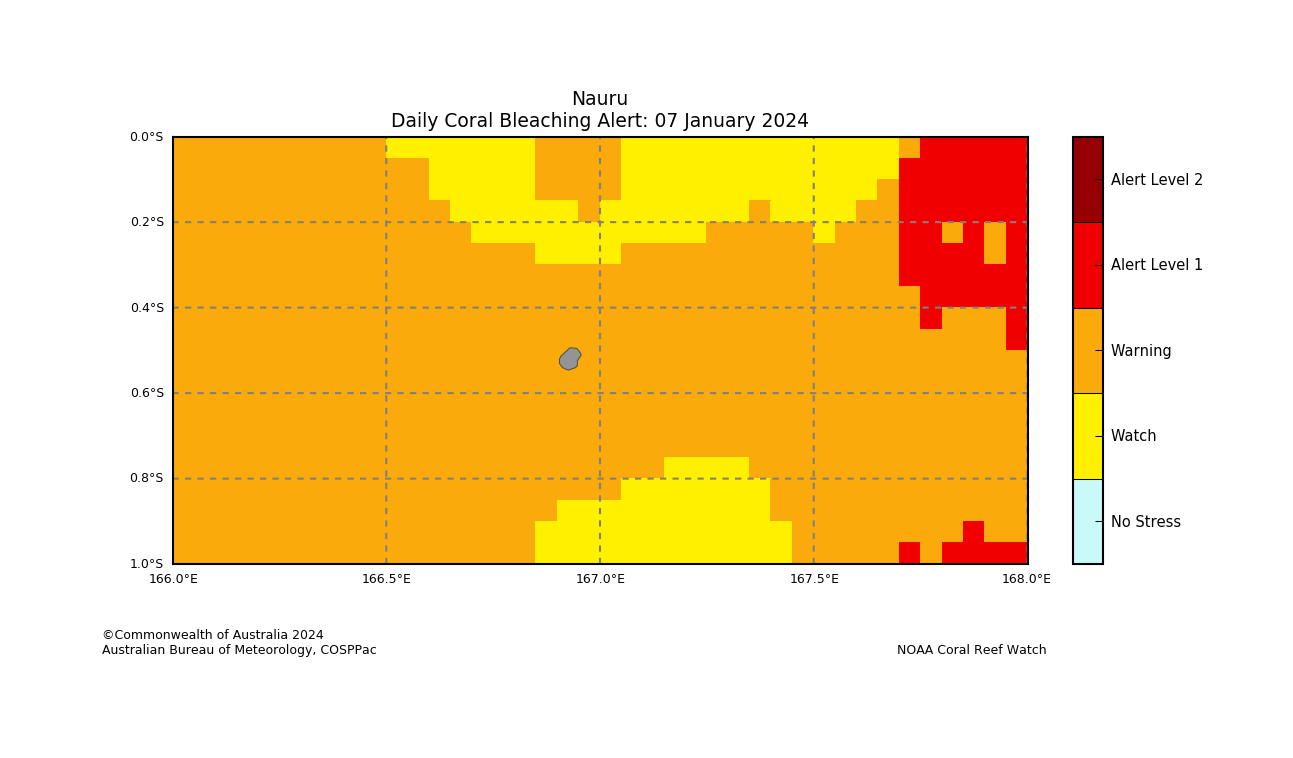 Nauru
Daily Coral Bleaching Alert: 07 January 2024

0.0°S
0.2°S
0.4°S
0.6°S
0.8°S
1.0°S

166.0°E
166.5°E
167.0°E
167.5°E
168.0°E

Alert Level 2
Alert Level 1
Warning
Watch
No Stress

©Commonwealth of Australia 2024
Australian Bureau of Meteorology, COSPPac

NOAA Coral Reef Watch